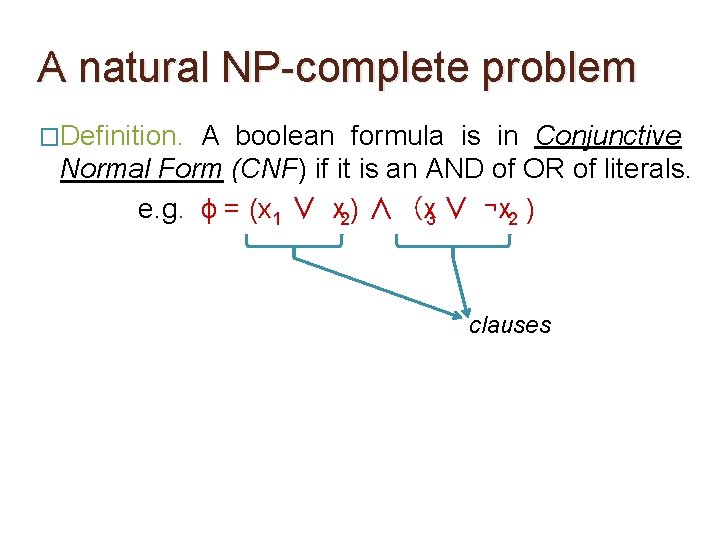 A natural NP-complete problem

□Definition. A boolean formula is in Conjunctive Normal Form (CNF) if it is an AND of OR of literals.

e.g. $\phi = (x_1 \vee x_2) \wedge (x_3 \vee \neg x_2)$

clauses